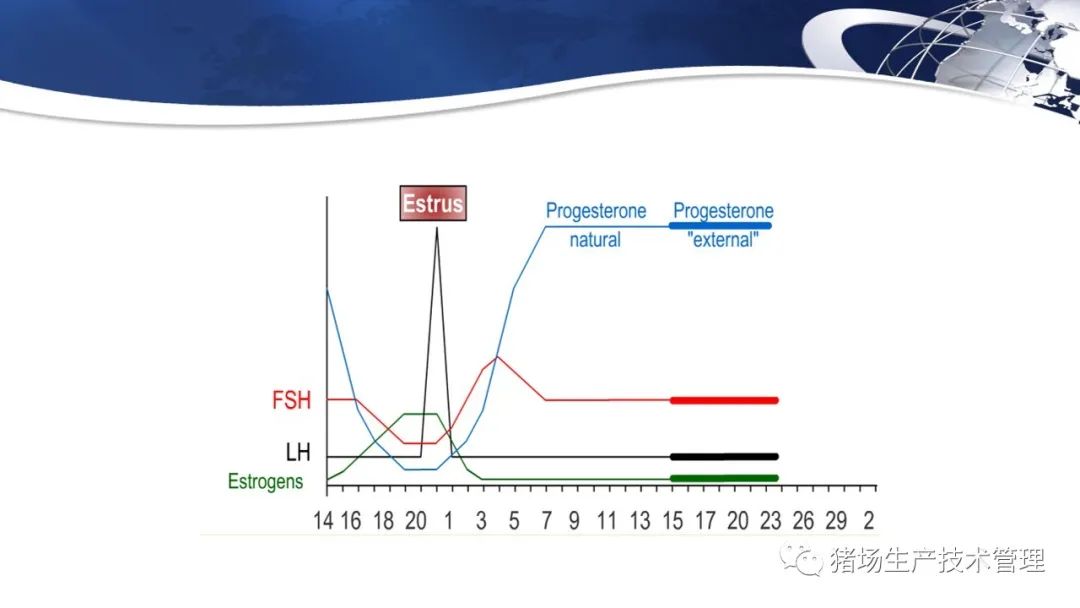 Estrus

Progesterone natural

Progesterone "external"

FSH

LH

Estrogens

14 16 18 20 1 3 5 7 9 11 13 15 17 20 23 26 29 2

猪场生产技术管理